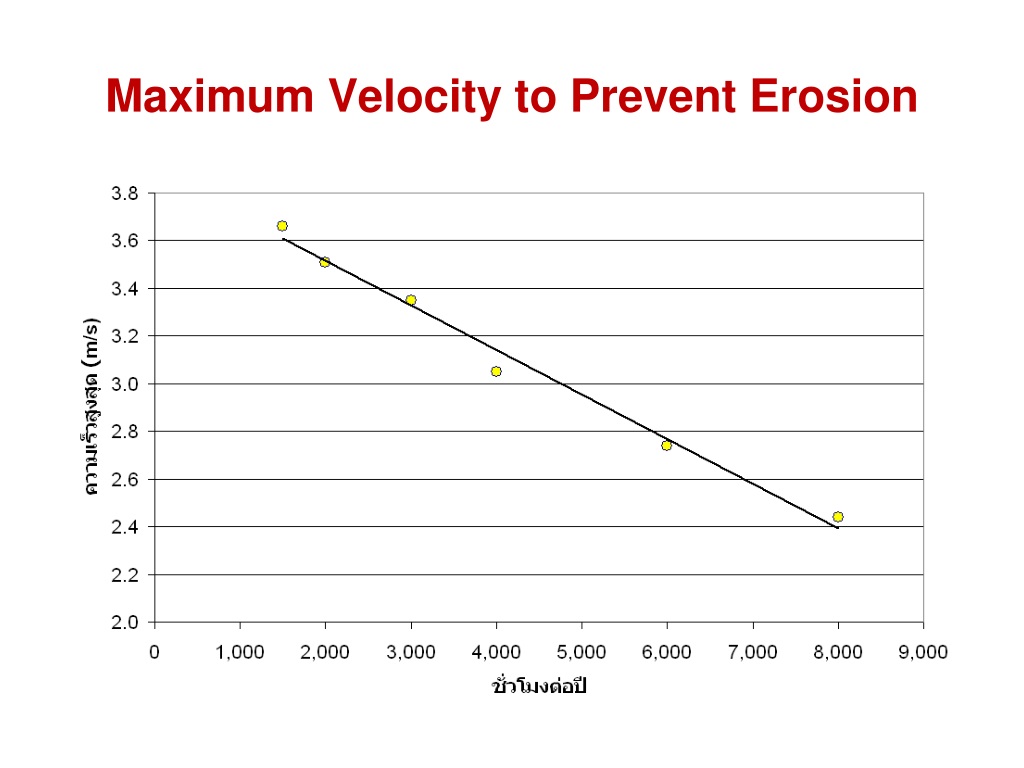 Maximum Velocity to Prevent Erosion

ความเร็วสูงสุด (m/s)

3.8
3.6
3.4
3.2
3.0
2.8
2.6
2.4
2.2
2.0

0 1,000 2,000 3,000 4,000 5,000 6,000 7,000 8,000 9,000

ชั่วโมงต่อปี